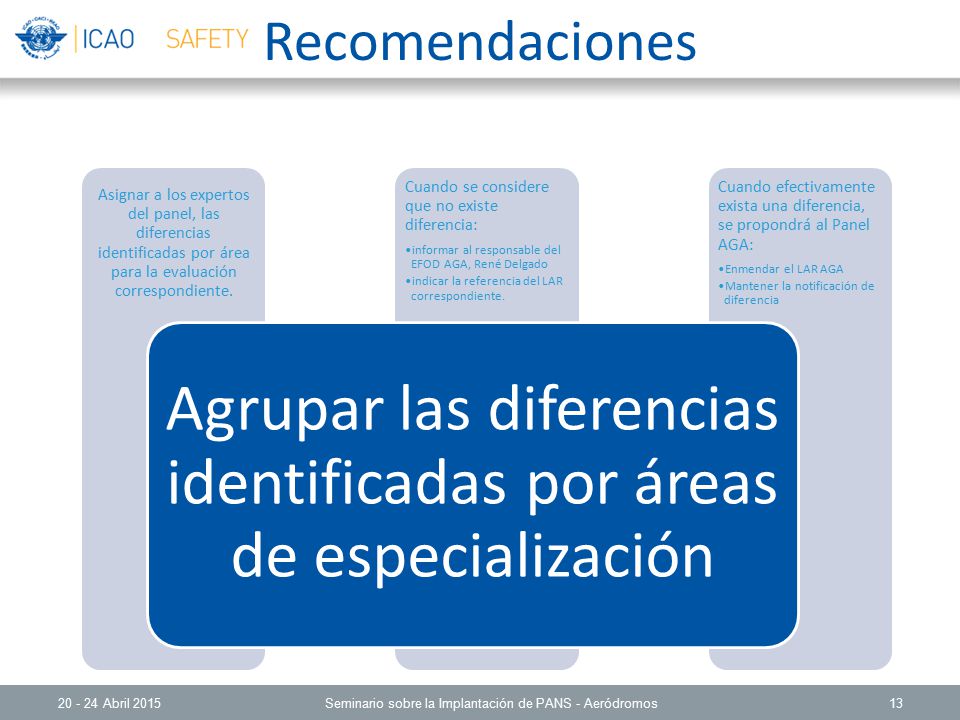 ICAO SAFETY Recomendaciones

Asignar a los expertos del panel, las diferencias identificadas por área para la evaluación correspondiente.

Cuando se considere que no existe diferencia:
•informar al responsable del EFOD AGA, René Delgado
•indicar la referencia del LAR correspondiente.

Cuando efectivamente exista una diferencia, se propondrá al Panel AGA:
•Enmendar el LAR AGA
•Mantener la notificación de diferencia

Agrupar las diferencias identificadas por áreas de especialización

20 - 24 Abril 2015 Seminario sobre la Implantación de PANS - Aeródromos 13